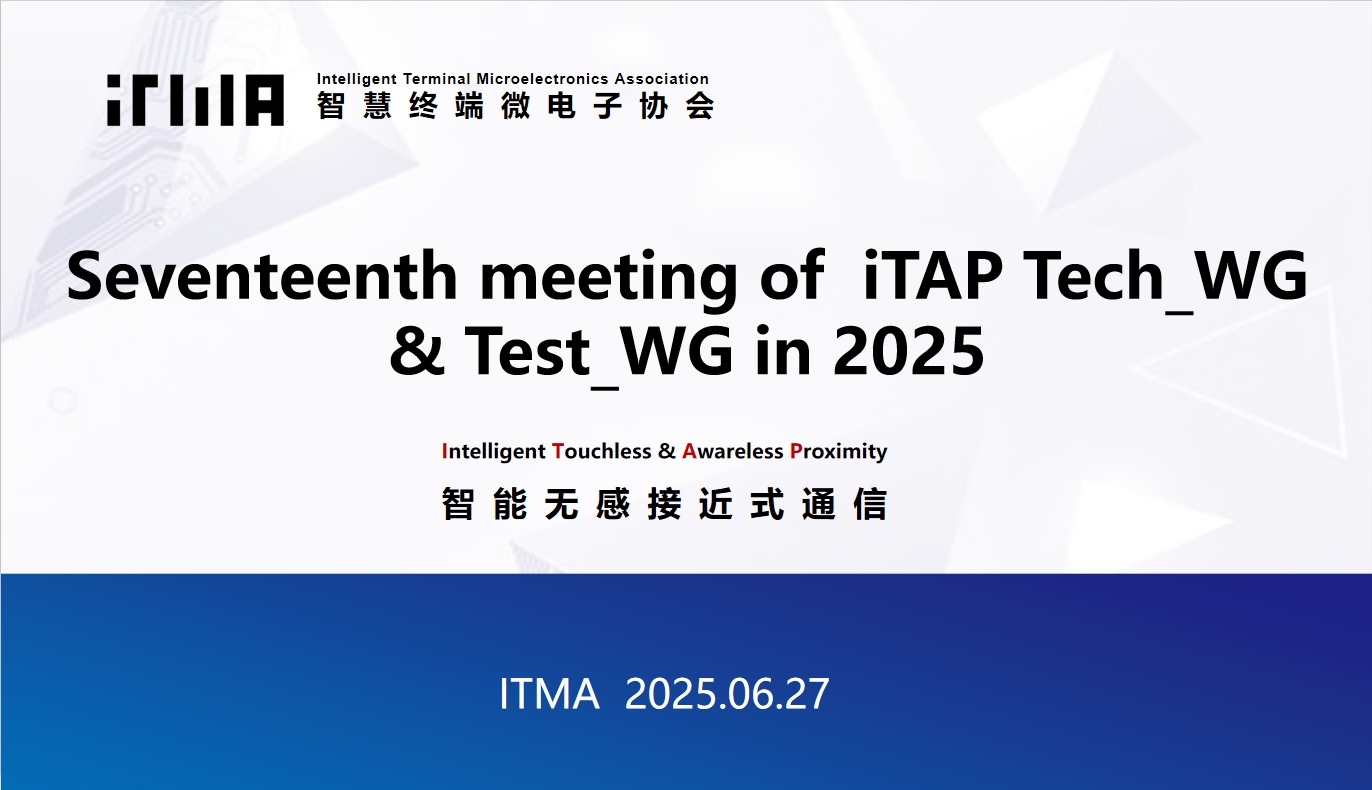 iTMA Intelligent Terminal Microelectronics Association
智慧终端微电子协会

Seventeenth meeting of iTAP Tech_WG & Test_WG in 2025

Intelligent Touchless & Awareless Proximity
智能无感接近式通信

ITMA 2025.06.27